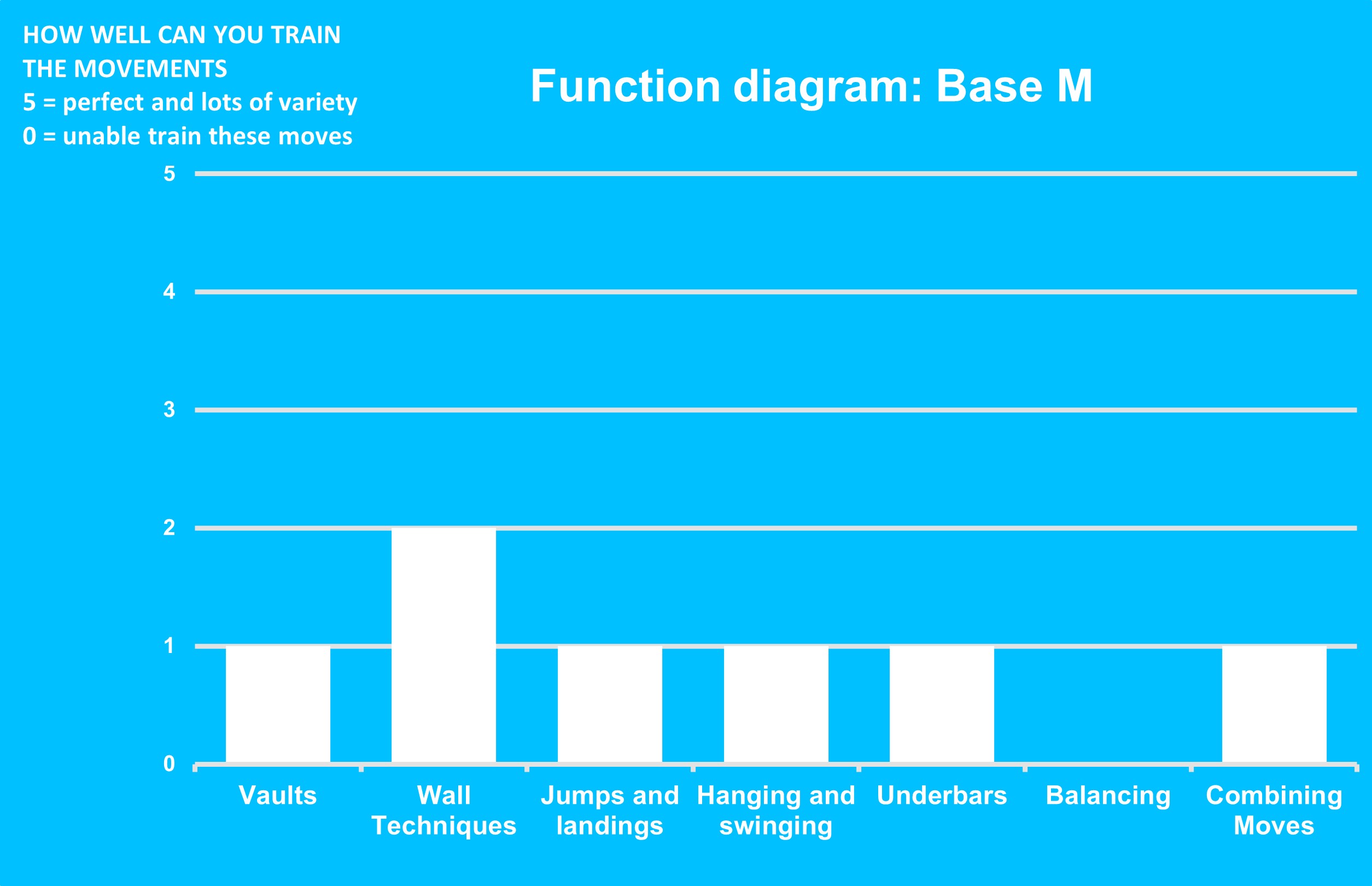 HOW WELL CAN YOU TRAIN THE MOVEMENTS
5 = perfect and lots of variety
0 = unable train these moves

Function diagram: Base M

5
4
3
2
1
0

Vaults
Wall Techniques
Jumps and landings
Hanging and swinging
Underbars
Balancing
Combining Moves